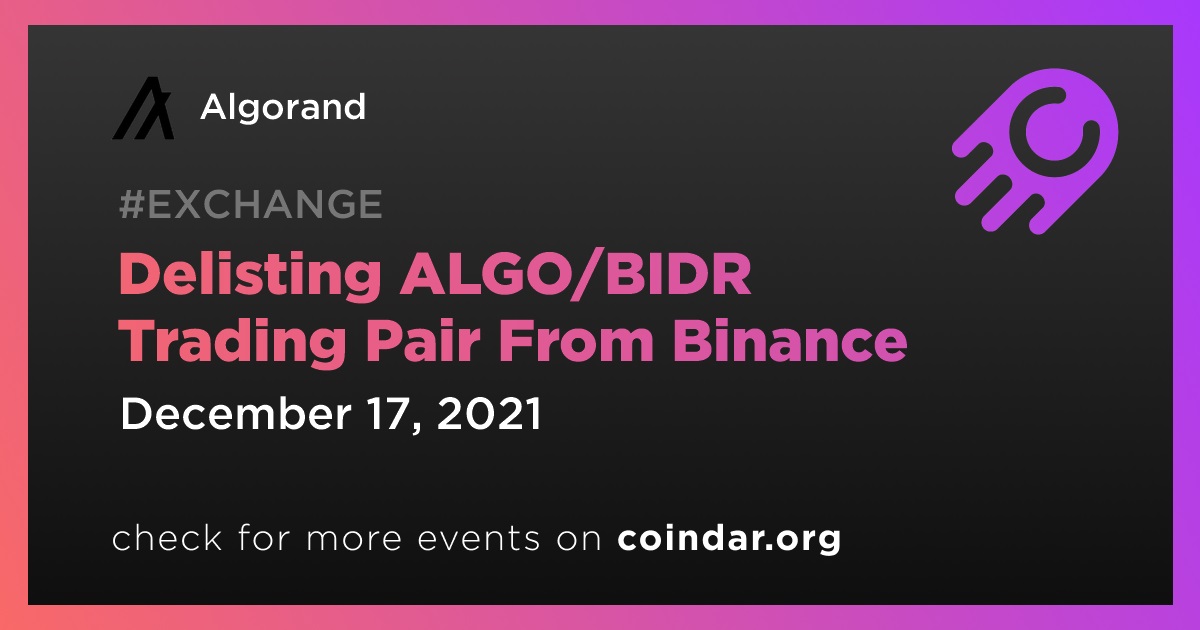 Algorand

#EXCHANGE

Delisting ALGO/BIDR Trading Pair From Binance

December 17, 2021

check for more events on coindar.org